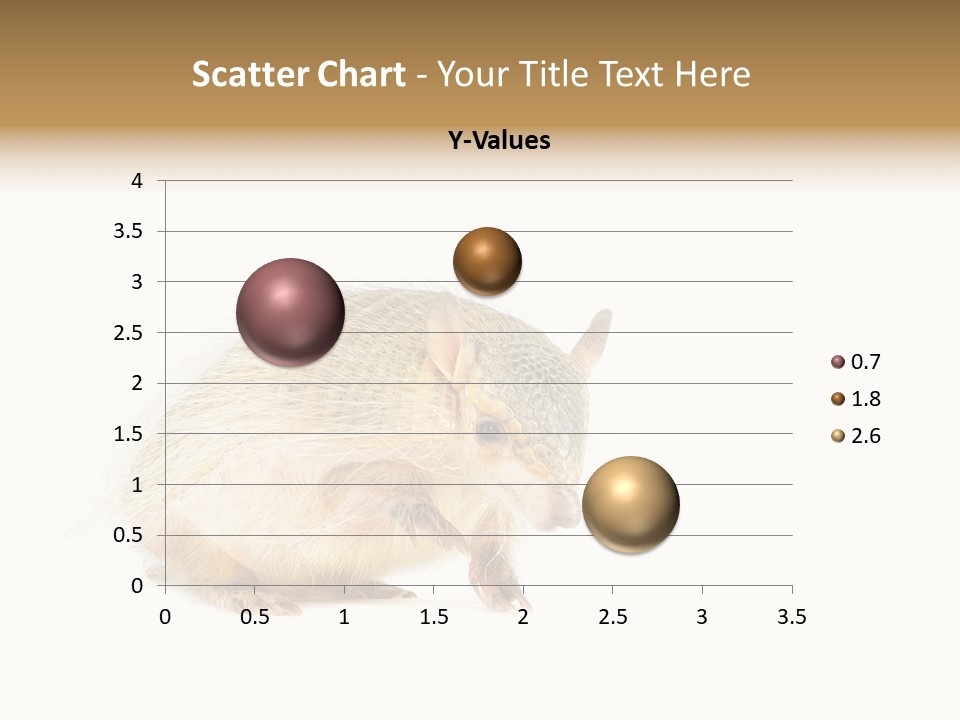 Scatter Chart - Your Title Text Here

Y-Values

4
3.5
3
2.5
2
1.5
1
0.5
0

0 0.5 1 1.5 2 2.5 3 3.5

0.7
1.8
2.6